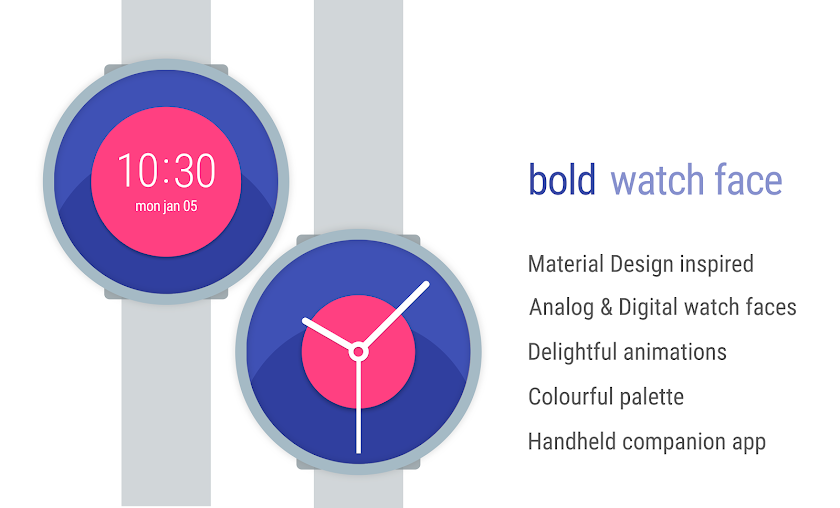 10:30
mon jan 05

bold watch face

Material Design inspired

Analog & Digital watch faces

Delightful animations

Colourful palette

Handheld companion app